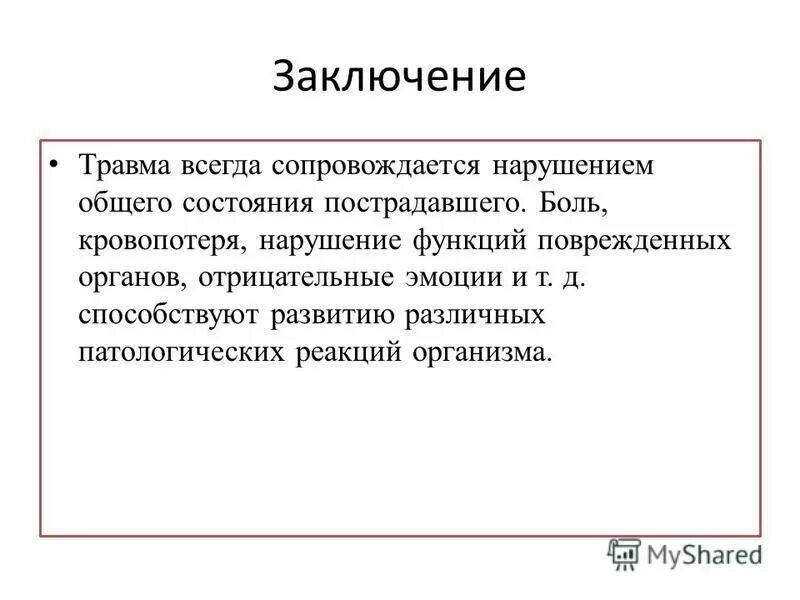 Заключение

• Травма всегда сопровождается нарушением общего состояния пострадавшего. Боль, кровопотеря, нарушение функций поврежденных органов, отрицательные эмоции и т. д. способствуют развитию различных патологических реакций организма.

MyShared